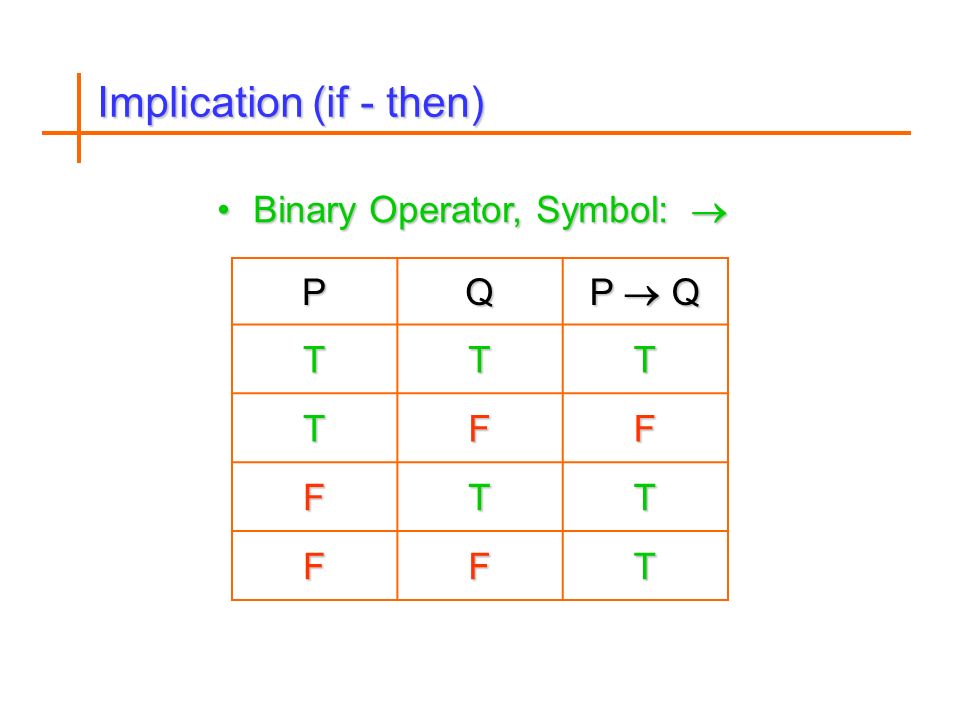 Implication (if - then)

• Binary Operator, Symbol: $\rightarrow$

| P | Q | P $\rightarrow$ Q |
|---|---|---|
| T | T | T |
| T | F | F |
| F | T | T |
| F | F | T |